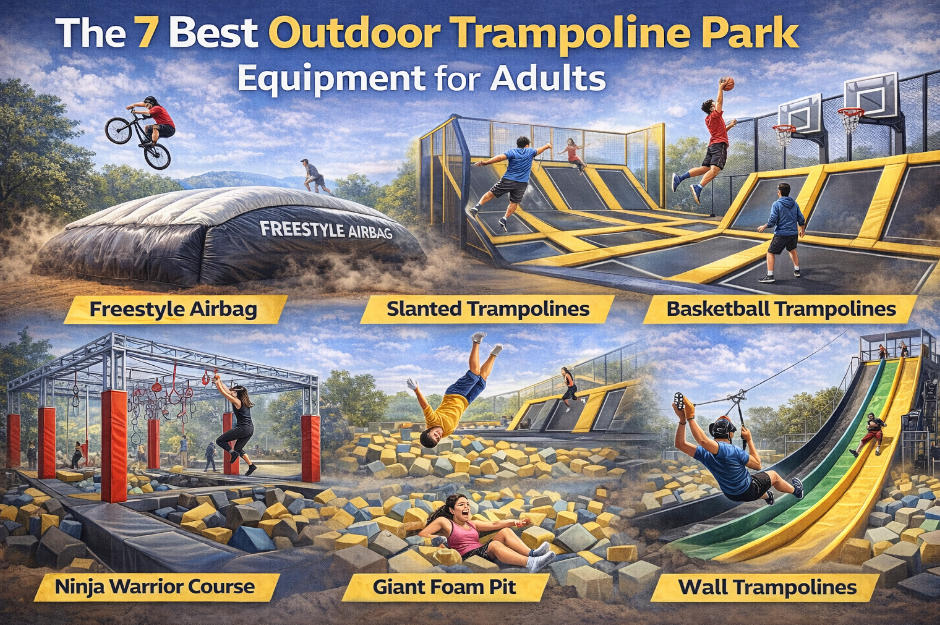 The 7 Best Outdoor Trampoline Park Equipment for Adults

FREESTYLE AIRBAG

Freestyle Airbag

Slanted Trampolines

Basketball Trampolines

Ninja Warrior Course

Giant Foam Pit

Wall Trampolines